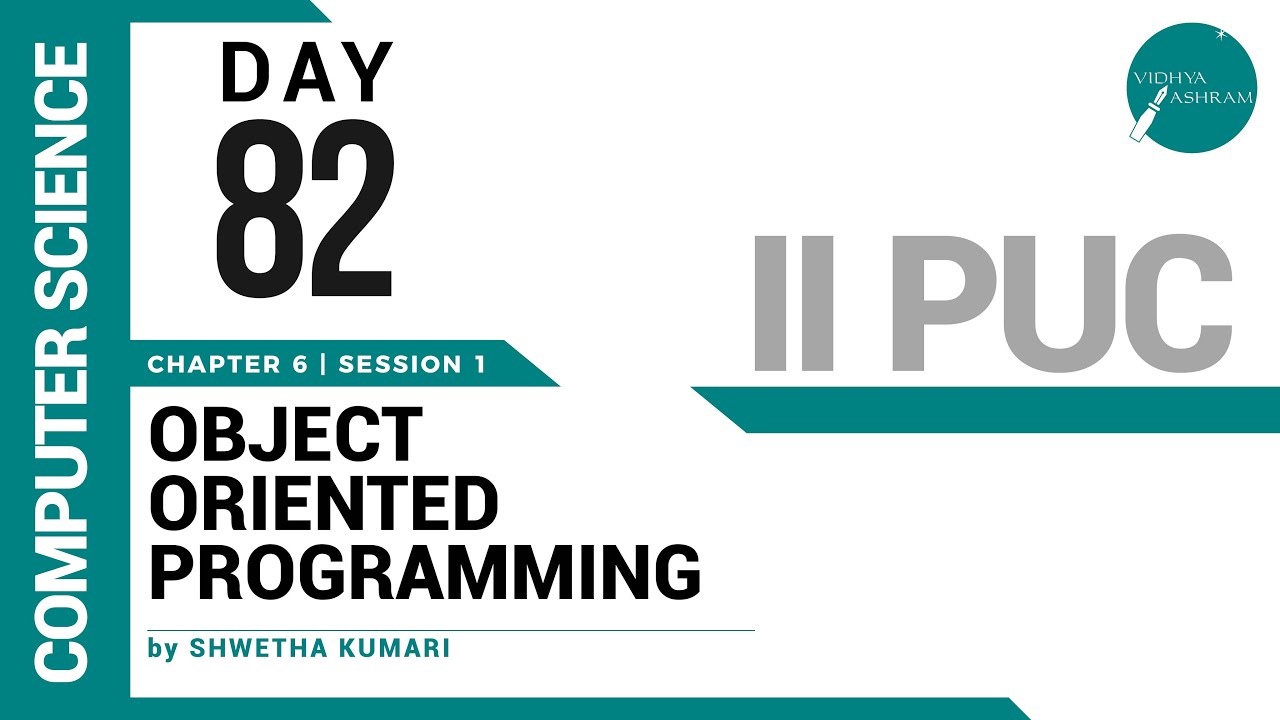 COMPUTER SCIENCE

DAY
82

CHAPTER 6 | SESSION 1

OBJECT ORIENTED PROGRAMMING

by SHWETHA KUMARI

VIDHYA ASHRAM

II PUC